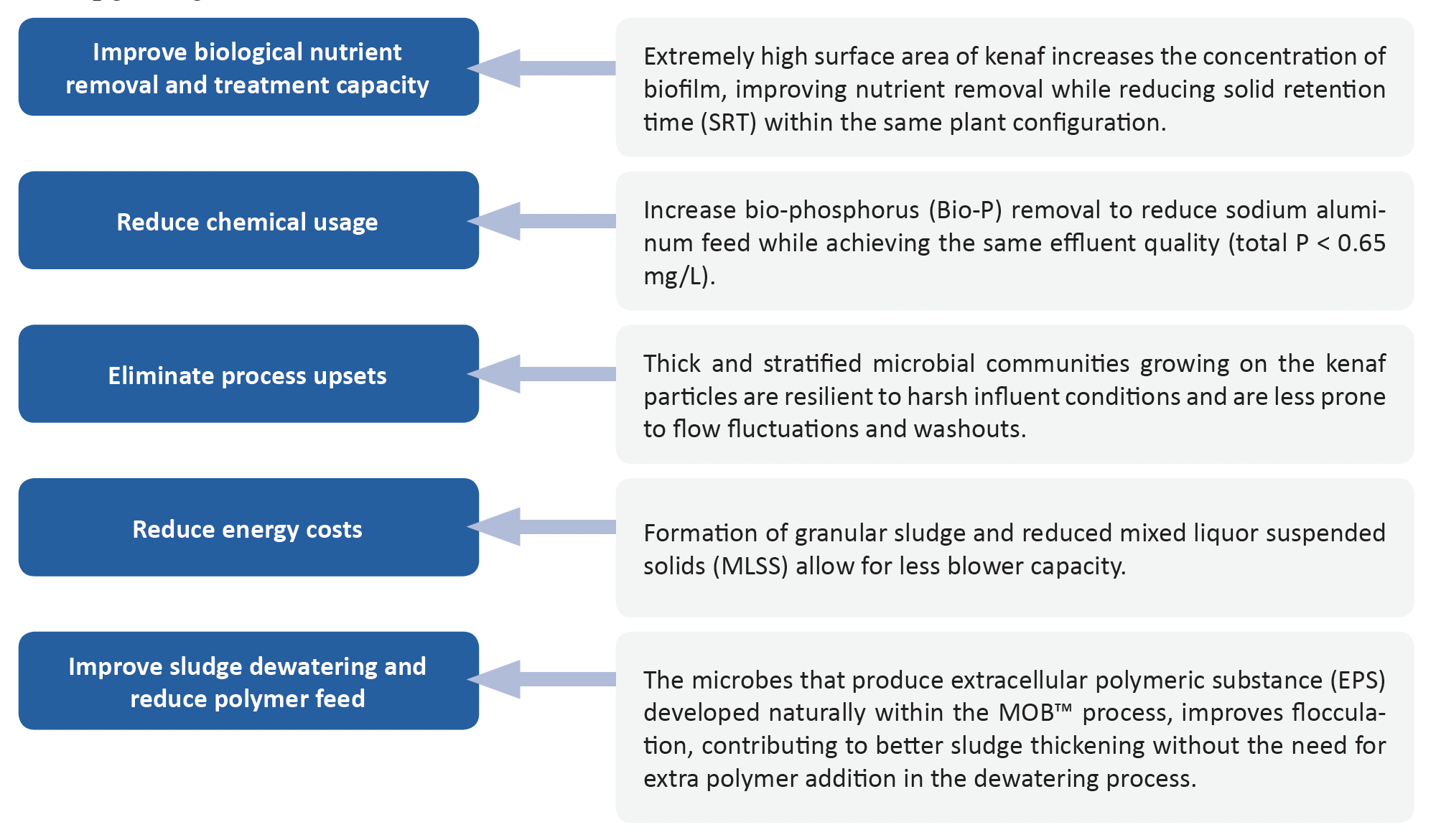 Improve biological nutrient removal and treatment capacity

Extremely high surface area of kenaf increases the concentration of biofilm, improving nutrient removal while reducing solid retention time (SRT) within the same plant configuration.

Reduce chemical usage

Increase bio-phosphorus (Bio-P) removal to reduce sodium aluminum feed while achieving the same effluent quality (total P < 0.65 mg/L).

Eliminate process upsets

Thick and stratified microbial communities growing on the kenaf particles are resilient to harsh influent conditions and are less prone to flow fluctuations and washouts.

Reduce energy costs

Formation of granular sludge and reduced mixed liquor suspended solids (MLSS) allow for less blower capacity.

Improve sludge dewatering and reduce polymer feed

The microbes that produce extracellular polymeric substance (EPS) developed naturally within the MOB™ process, improves flocculation, contributing to better sludge thickening without the need for extra polymer addition in the dewatering process.